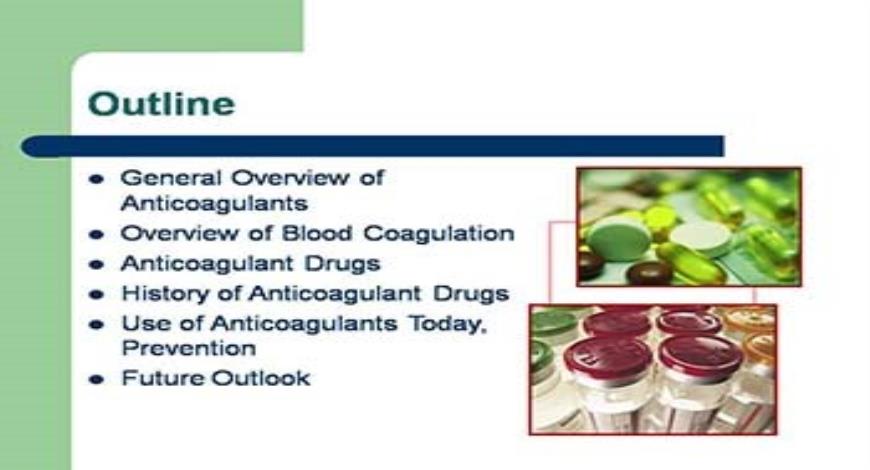 Outline

- General Overview of Anticoagulants
- Overview of Blood Coagulation
- Anticoagulant Drugs
- History of Anticoagulant Drugs
- Use of Anticoagulants Today, Prevention
- Future Outlook